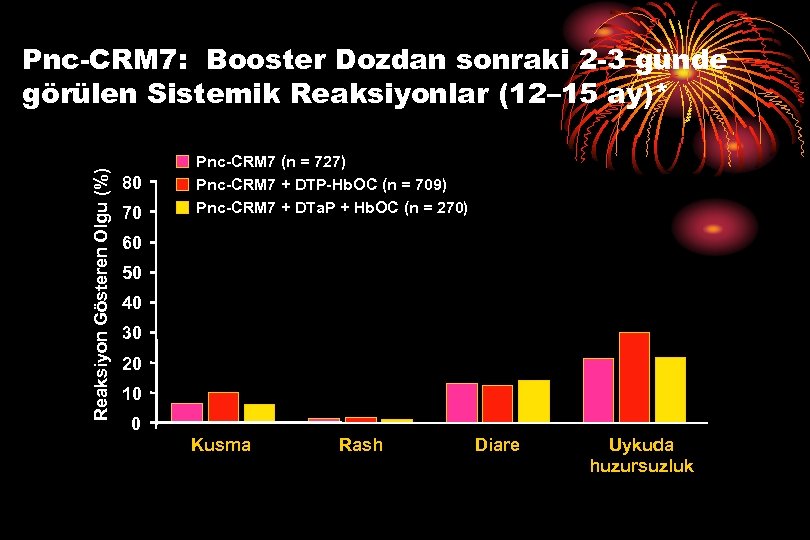 Pnc-CRM7: Booster Dozdan sonraki 2-3 günde görülen Sistemik Reaksiyonlar (12–15 ay)*

Pnc-CRM7 (n = 727)
Pnc-CRM7 + DTP-HbOC (n = 709)
Pnc-CRM7 + DTaP + HbOC (n = 270)

Reaksiyon Gösteren Olgu (%)

80
70
60
50
40
30
20
10
0

Kusma
Rash
Diare
Uykuda huzursuzluk